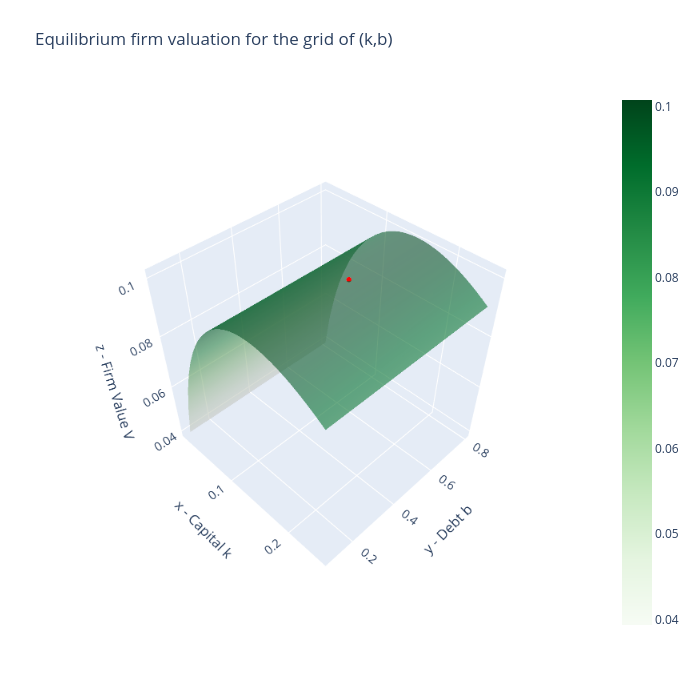 Equilibrium firm valuation for the grid of (k,b)

0.1
0.08
0.06
0.04
z - Firm Value V

0.1
0.2
x - Capital k

0.2
0.4
0.6
0.8
y - Debt b

0.1
0.09
0.08
0.07
0.06
0.05
0.04